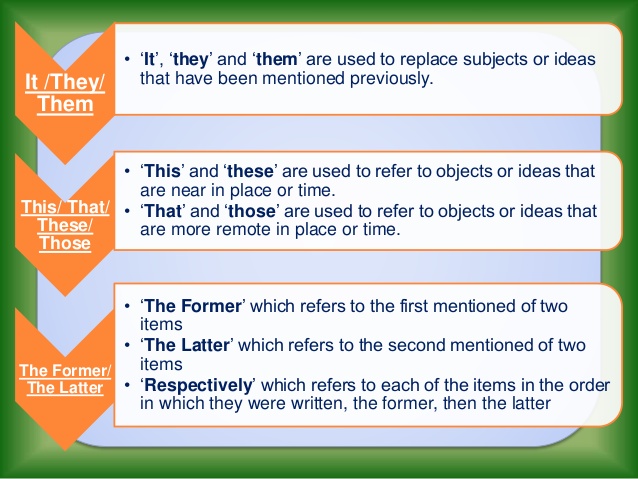 It /They/ Them

• 'It', 'they' and 'them' are used to replace subjects or ideas that have been mentioned previously.

This/ That/ These/ Those

• 'This' and 'these' are used to refer to objects or ideas that are near in place or time.
• 'That' and 'those' are used to refer to objects or ideas that are more remote in place or time.

The Former/ The Latter

• 'The Former' which refers to the first mentioned of two items
• 'The Latter' which refers to the second mentioned of two items
• 'Respectively' which refers to each of the items in the order in which they were written, the former, then the latter